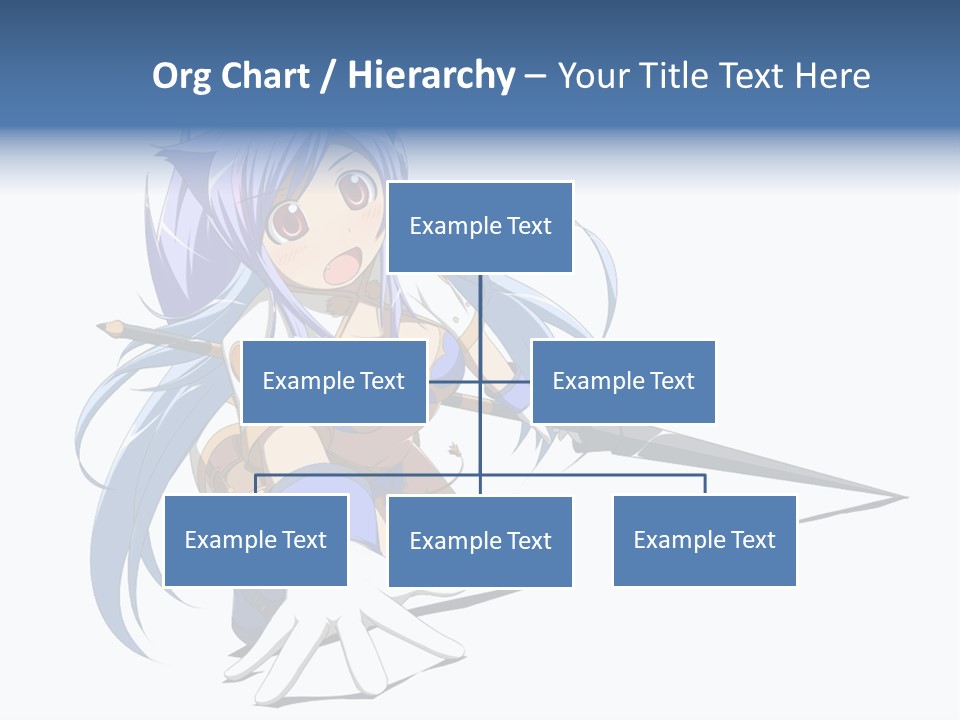 Org Chart / Hierarchy – Your Title Text Here

Example Text

Example Text

Example Text

Example Text

Example Text

Example Text